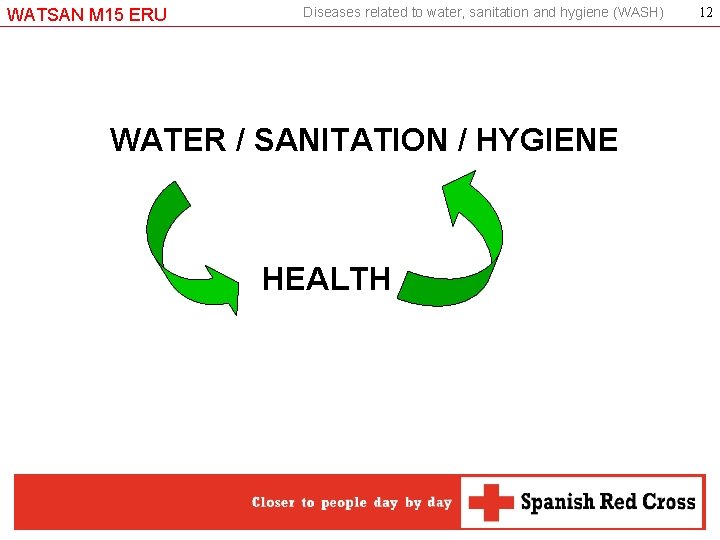 WATSAN M15 ERU

Diseases related to water, sanitation and hygiene (WASH)

12

WATER / SANITATION / HYGIENE

HEALTH

Closer to people day by day

Spanish Red Cross